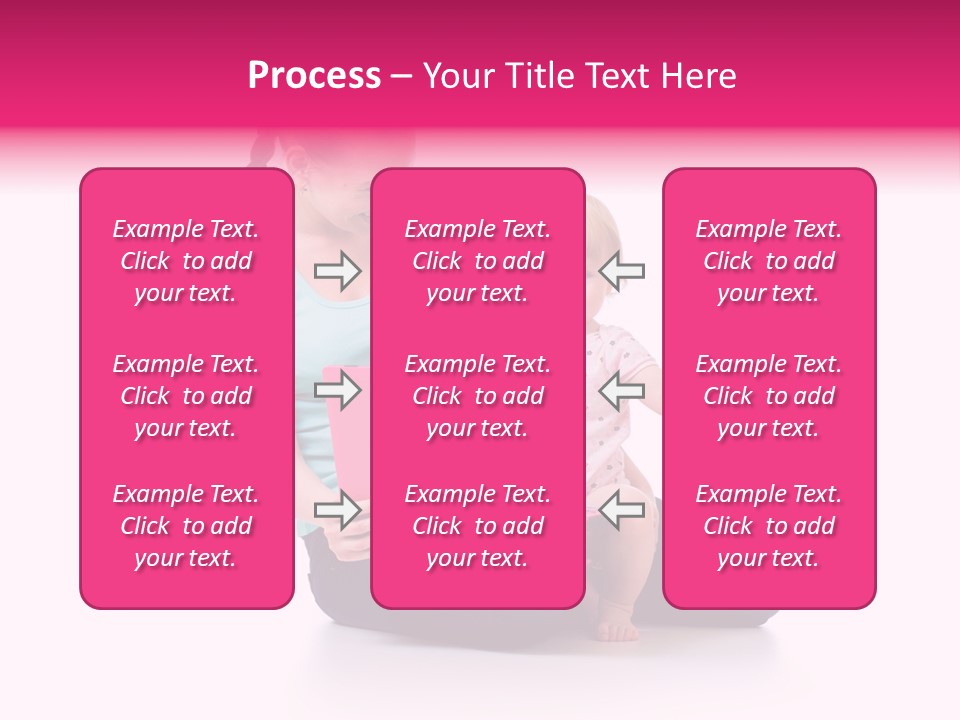 Process – Your Title Text Here

Example Text. Click to add your text.

Example Text. Click to add your text.

Example Text. Click to add your text.

Example Text. Click to add your text.

Example Text. Click to add your text.

Example Text. Click to add your text.

Example Text. Click to add your text.

Example Text. Click to add your text.

Example Text. Click to add your text.